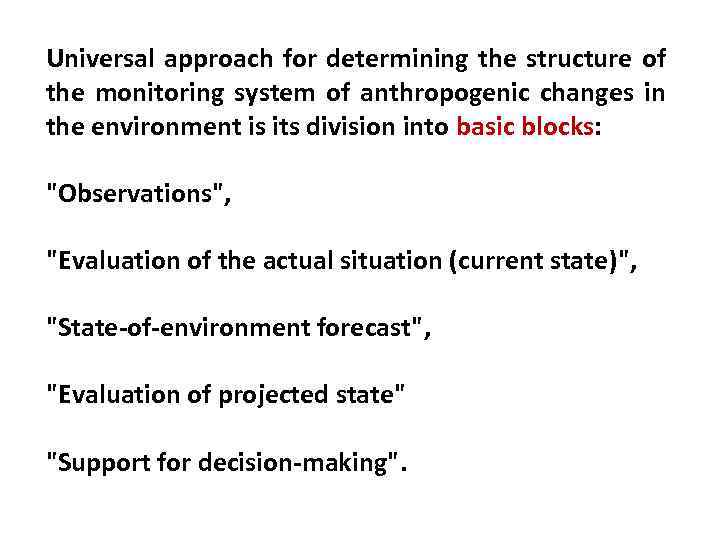 Universal approach for determining the structure of the monitoring system of anthropogenic changes in the environment is its division into basic blocks:

"Observations",

"Evaluation of the actual situation (current state)",

"State-of-environment forecast",

"Evaluation of projected state"

"Support for decision-making".